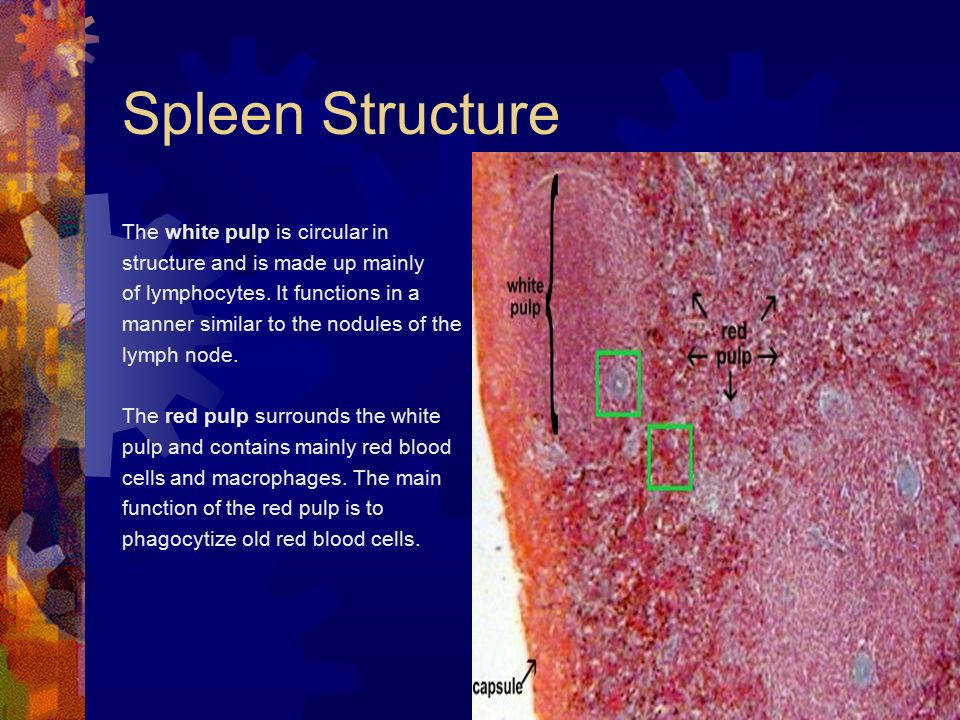 Spleen Structure

The white pulp is circular in structure and is made up mainly of lymphocytes. It functions in a manner similar to the nodules of the lymph node.

The red pulp surrounds the white pulp and contains mainly red blood cells and macrophages. The main function of the red pulp is to phagocytize old red blood cells.

white pulp

red pulp

capsule